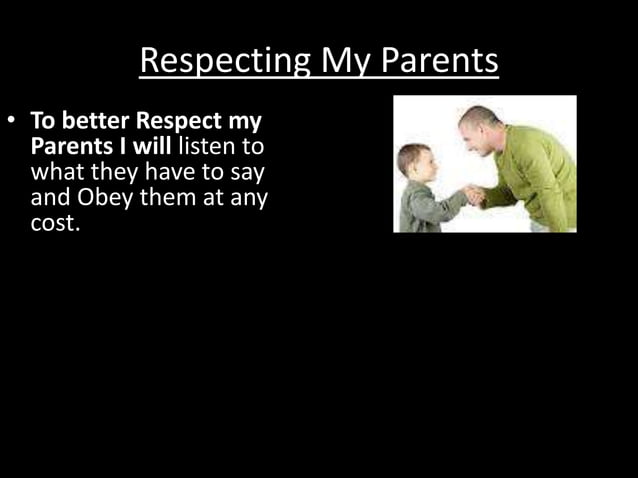 Respecting My Parents

• To better Respect my Parents I will listen to what they have to say and Obey them at any cost.